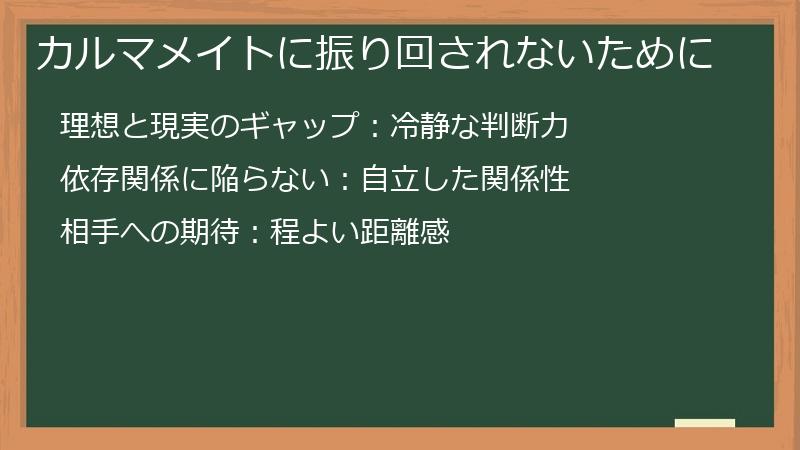 カルマメイトに振り回されないために

理想と現実のギャップ：冷静な判断力

依存関係に陥らない：自立した関係性

相手への期待：程よい距離感